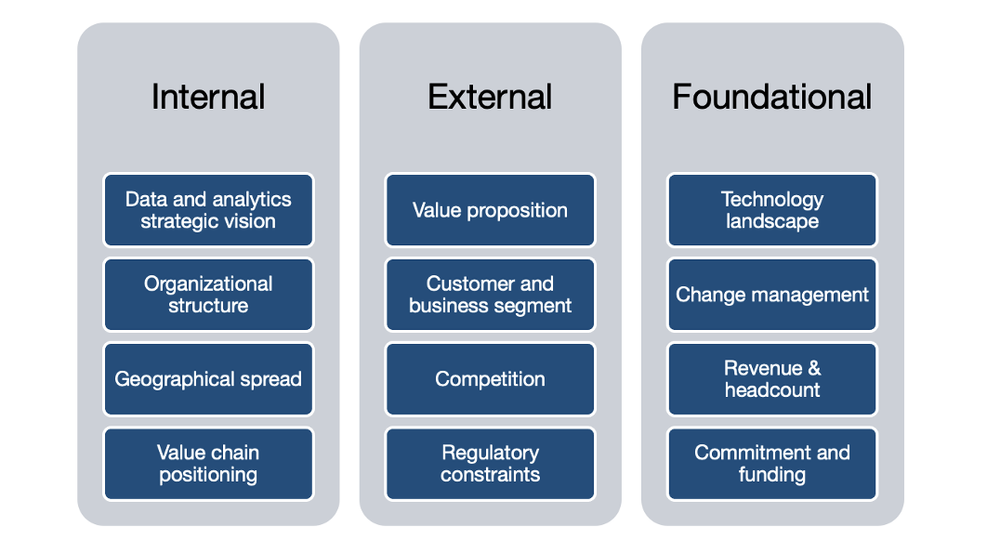 Internal

Data and analytics strategic vision

Organizational structure

Geographical spread

Value chain positioning

External

Value proposition

Customer and business segment

Competition

Regulatory constraints

Foundational

Technology landscape

Change management

Revenue & headcount

Commitment and funding